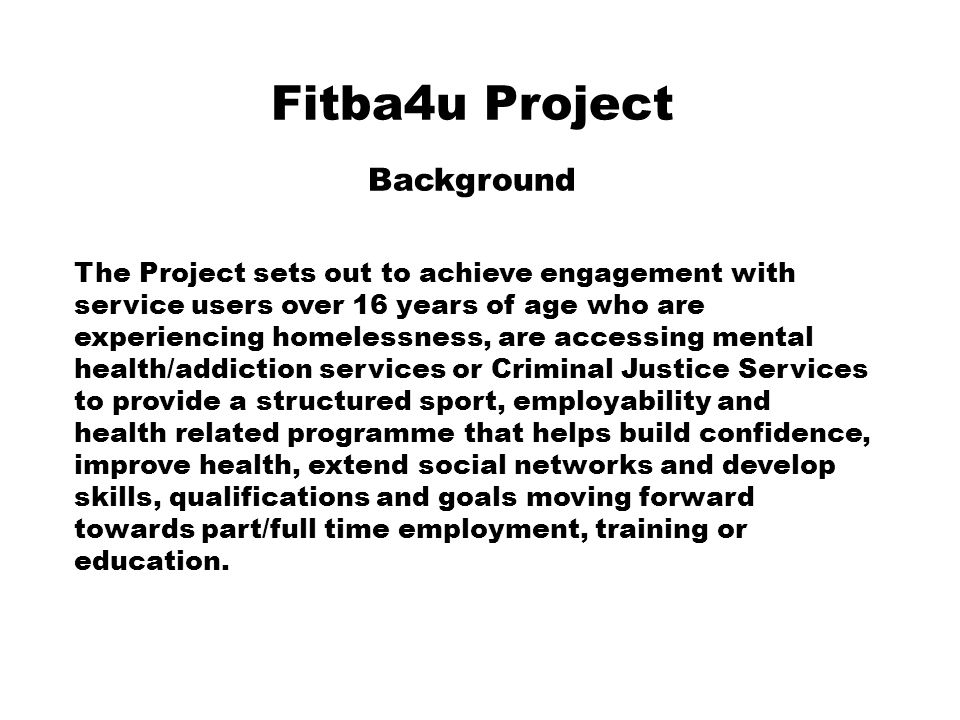 Fitba4u Project

Background

The Project sets out to achieve engagement with service users over 16 years of age who are experiencing homelessness, are accessing mental health/addiction services or Criminal Justice Services to provide a structured sport, employability and health related programme that helps build confidence, improve health, extend social networks and develop skills, qualifications and goals moving forward towards part/full time employment, training or education.